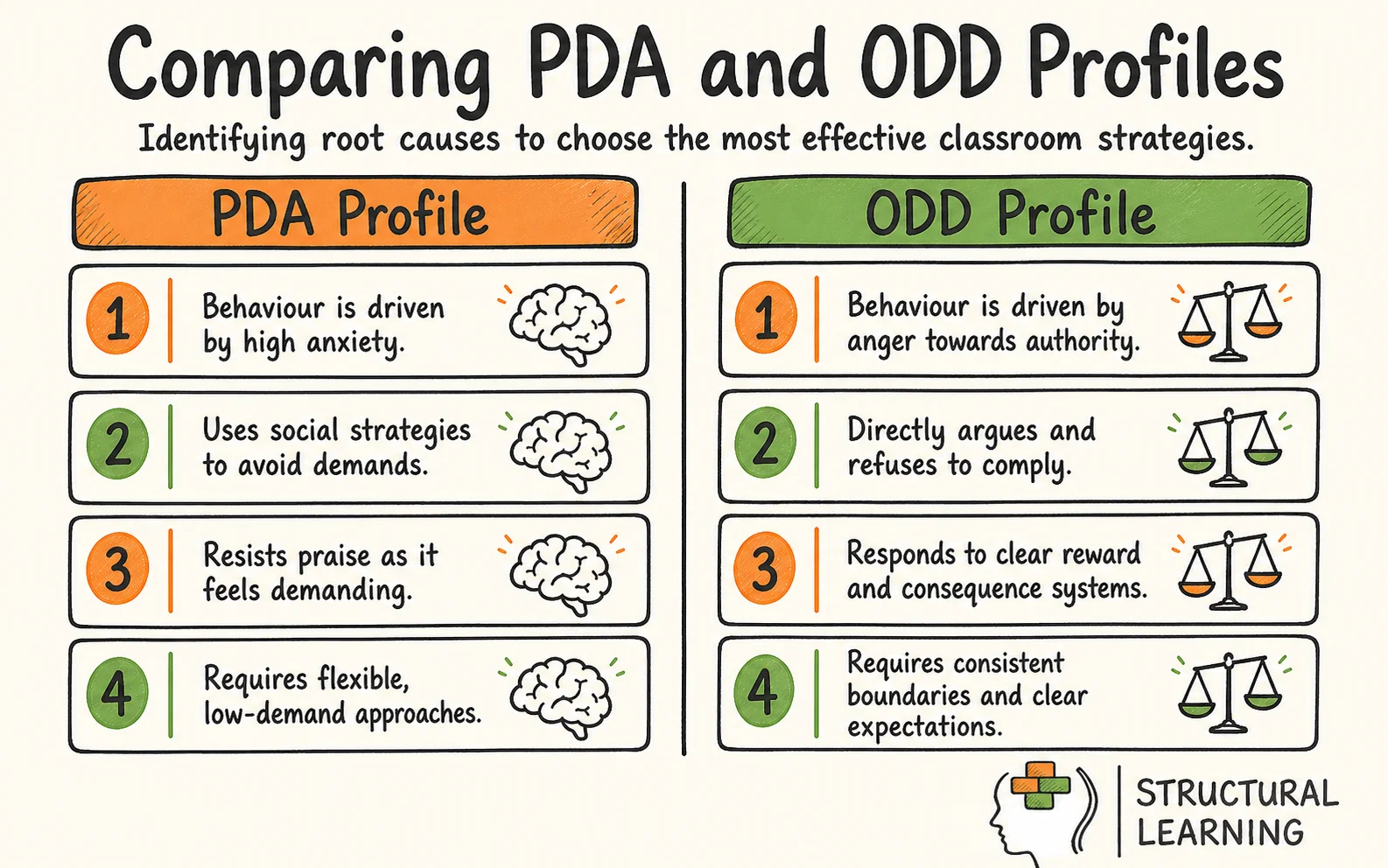 Comparing PDA and ODD Profiles

Identifying root causes to choose the most effective classroom strategies.

PDA Profile

1 Behaviour is driven by high anxiety.

2 Uses social strategies to avoid demands.

3 Resists praise as it feels demanding.

4 Requires flexible, low-demand approaches.

ODD Profile

1 Behaviour is driven by anger towards authority.

2 Directly argues and refuses to comply.

3 Responds to clear reward and consequence systems.

4 Requires consistent boundaries and clear expectations.

STRUCTURAL LEARNING